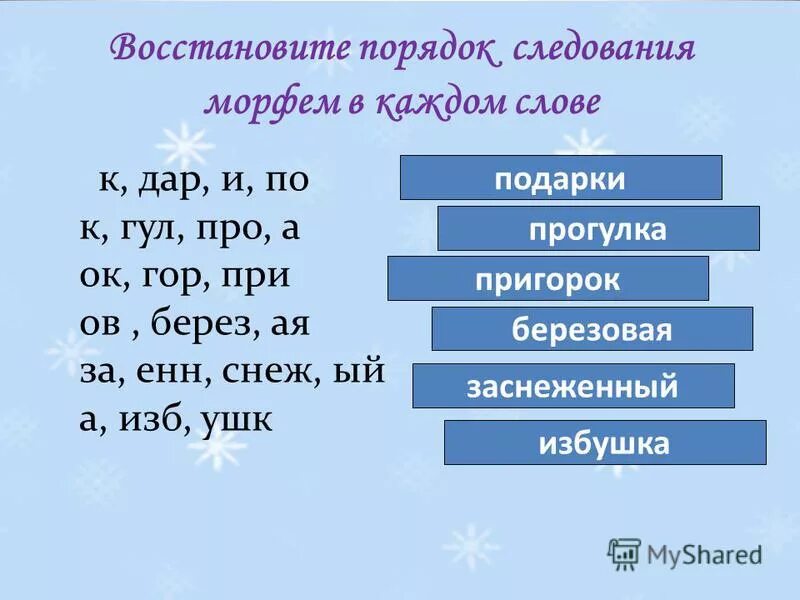 Восстановите порядок следования морфем в каждом слове

к, дар, и, по
к, гул, про, а
ок, гор, при
ов , берез, ая
за, енн, снеж, ый
а, изб, ушк

подарки
прогулка
пригорок
березовая
заснеженный
избушка

MyShared